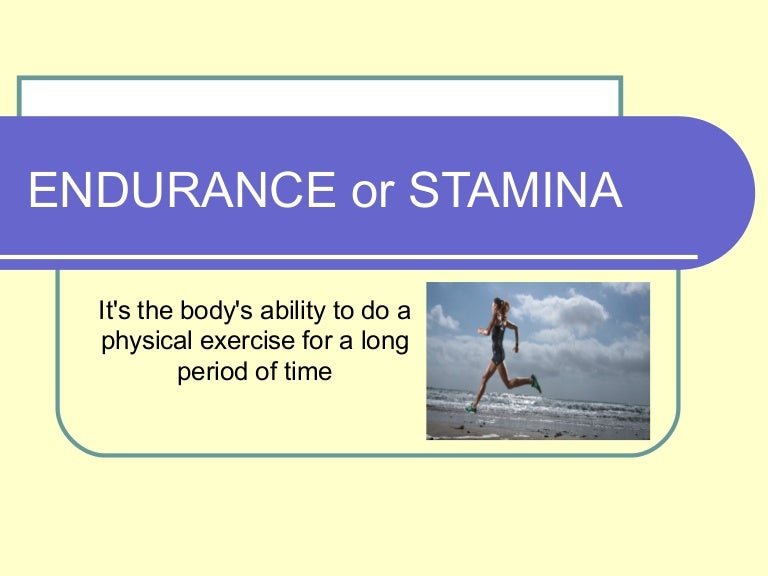 ENDURANCE or STAMINA

It's the body's ability to do a physical exercise for a long period of time